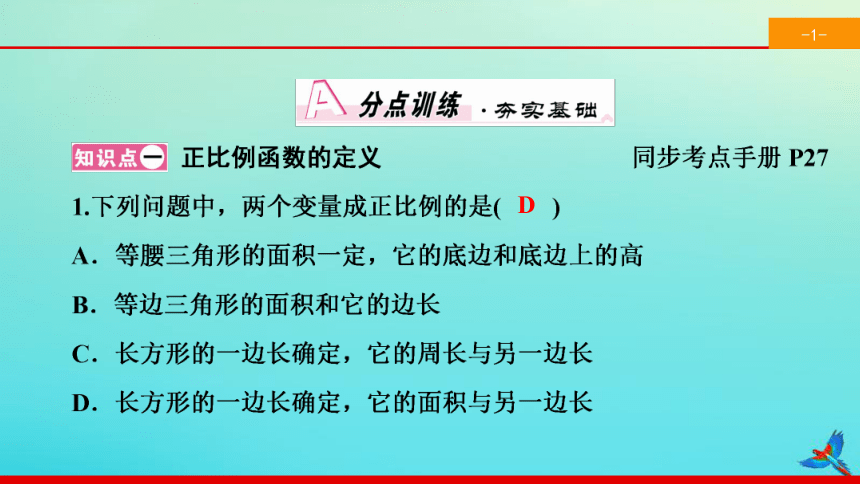 -1-

A 分点训练 ·夯实基础

知识点一 正比例函数的定义 同步考点手册 P27

1.下列问题中，两个变量成正比例的是( D )

A．等腰三角形的面积一定，它的底边和底边上的高

B．等边三角形的面积和它的边长

C．长方形的一边长确定，它的周长与另一边长

D．长方形的一边长确定，它的面积与另一边长